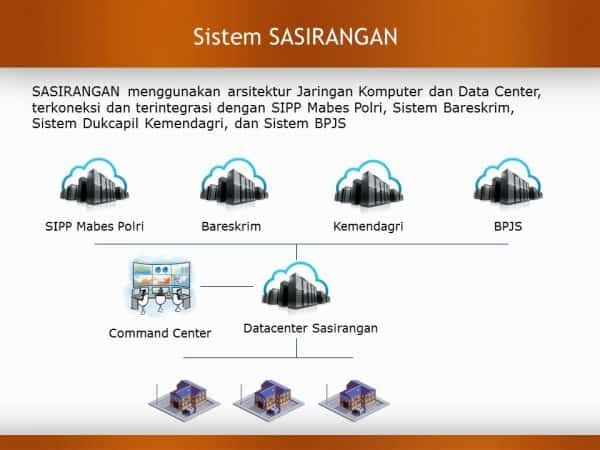 Sistem SASIRANGAN

SASIRANGAN menggunakan arsitektur Jaringan Komputer dan Data Center, terkoneksi dan terintegrasi dengan SIPP Mabes Polri, Sistem Bareskrim, Sistem Dukcapil Kemendagri, dan Sistem BPJS

SIPP Mabes Polri

Bareskrim

Kemendagri

BPJS

Command Center

Datacenter Sasirangan